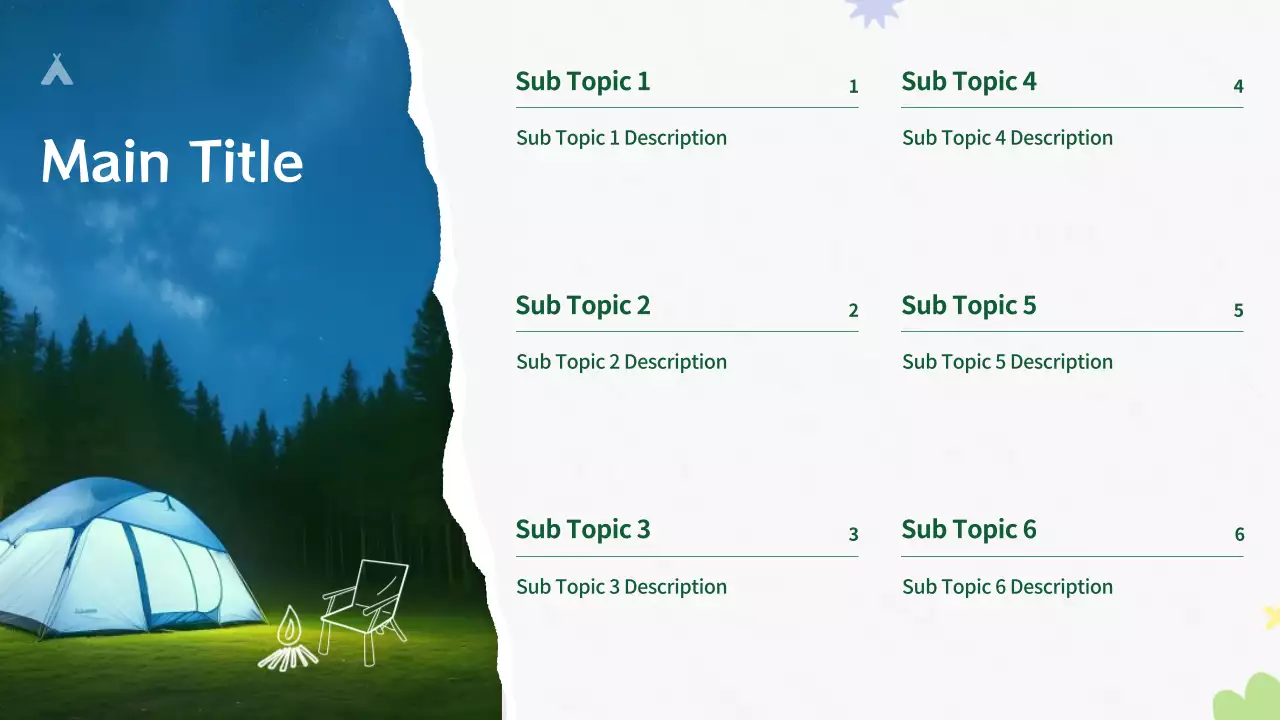 Main Title

Sub Topic 1 1

Sub Topic 1 Description

Sub Topic 2 2

Sub Topic 2 Description

Sub Topic 3 3

Sub Topic 3 Description

Sub Topic 4 4

Sub Topic 4 Description

Sub Topic 5 5

Sub Topic 5 Description

Sub Topic 6 6

Sub Topic 6 Description